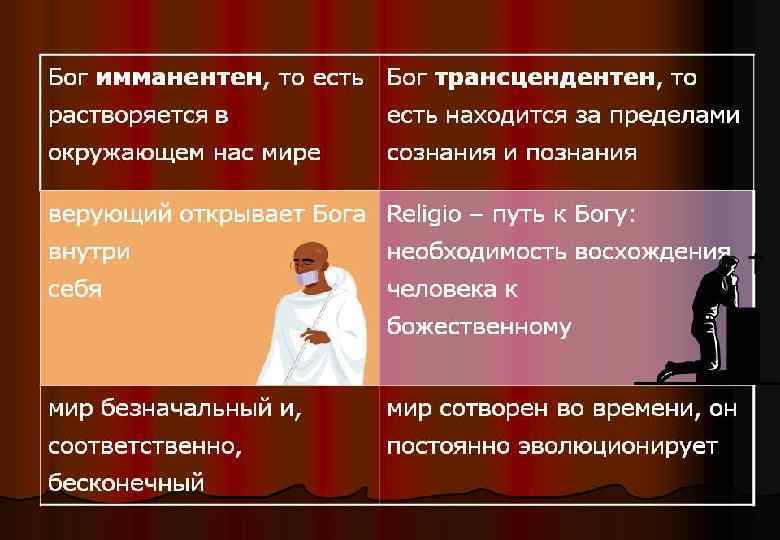 | Бог **имманентен**, то есть растворяется в окружающем нас мире | Бог **трансцендентен**, то есть находится за пределами сознания и познания |
|---|---|
| верующий открывает Бога внутри себя | Religio – путь к Богу: необходимость восхождения человека к божественному |
| мир безначальный и, соответственно, бесконечный | мир сотворен во времени, он постоянно эволюционирует |